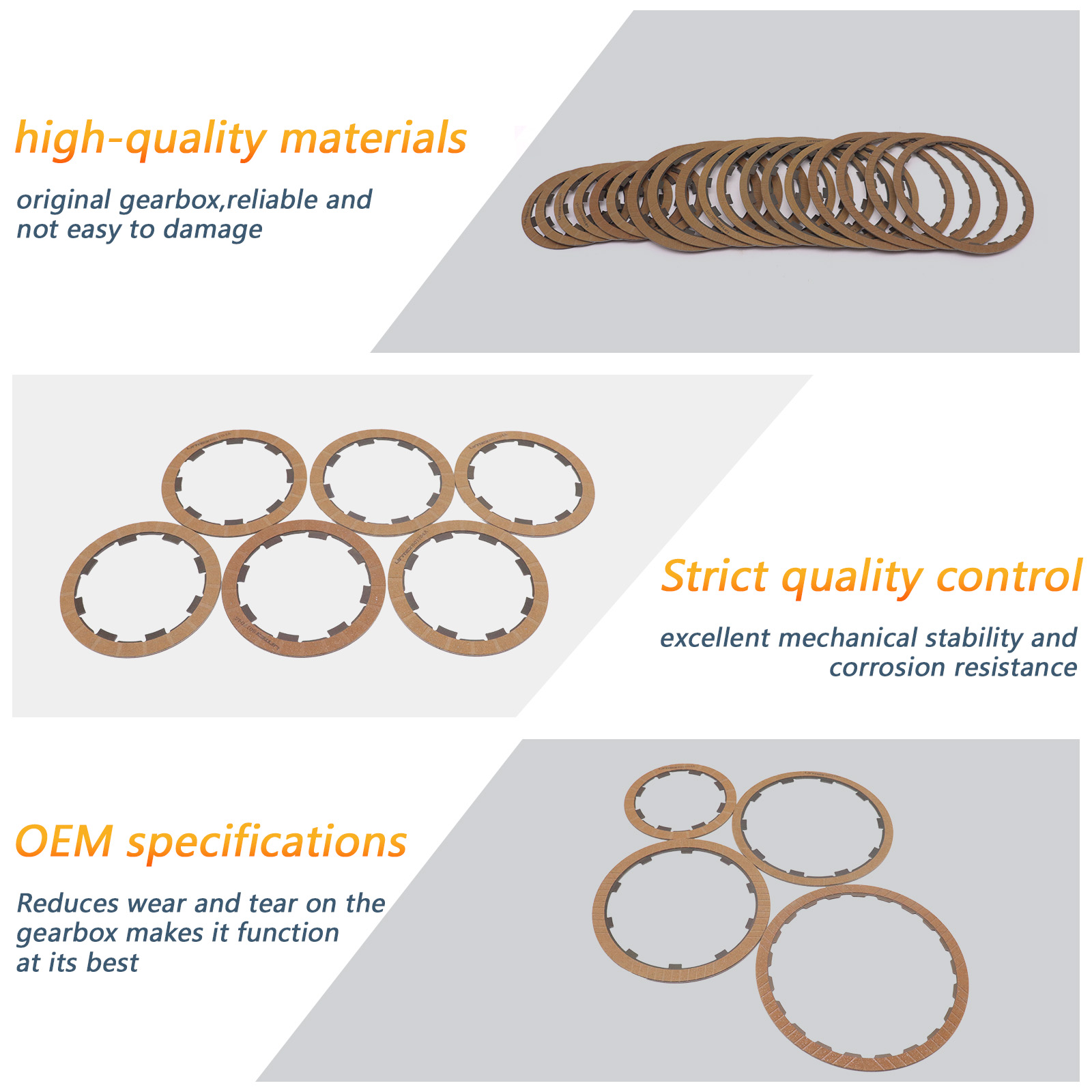 high-quality materials

original gearbox,reliable and not easy to damage

Strict quality control

excellent mechanical stability and corrosion resistance

OEM specifications

Reduces wear and tear on the gearbox makes it function at its best